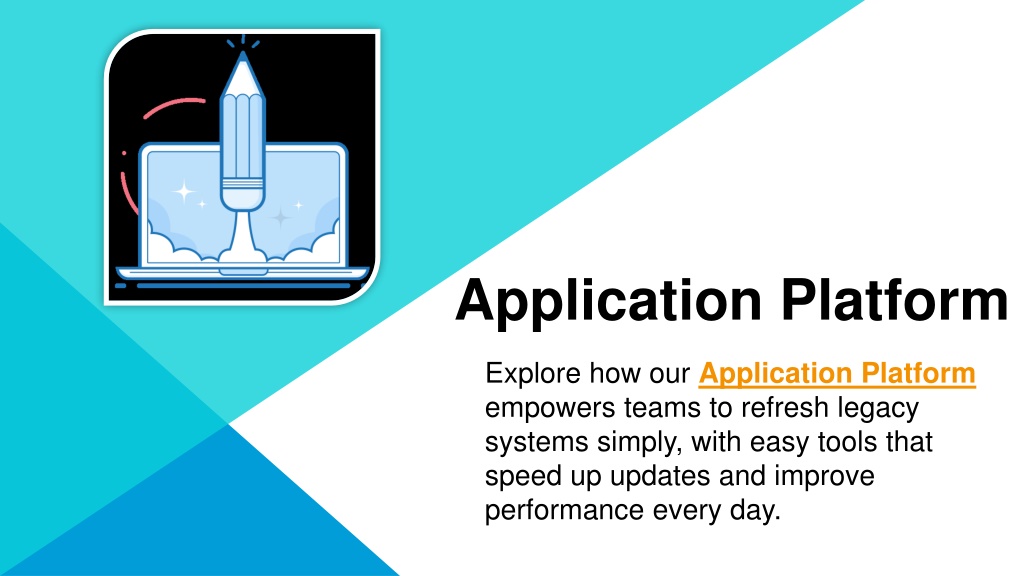 Application Platform

Explore how our Application Platform empowers teams to refresh legacy systems simply, with easy tools that speed up updates and improve performance every day.